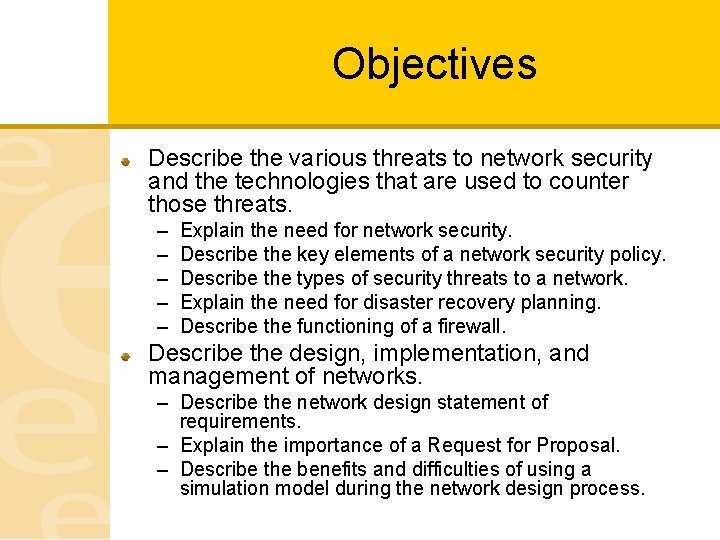 Objectives

Describe the various threats to network security and the technologies that are used to counter those threats.
– Explain the need for network security.
– Describe the key elements of a network security policy.
– Describe the types of security threats to a network.
– Explain the need for disaster recovery planning.
– Describe the functioning of a firewall.

Describe the design, implementation, and management of networks.
– Describe the network design statement of requirements.
– Explain the importance of a Request for Proposal.
– Describe the benefits and difficulties of using a simulation model during the network design process.